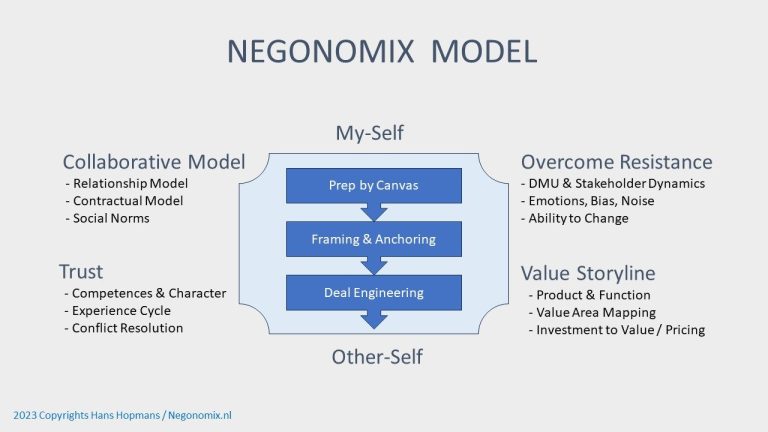 NEGONOMIX MODEL

My-Self

Collaborative Model
- Relationship Model
- Contractual Model
- Social Norms

Trust
- Competences & Character
- Experience Cycle
- Conflict Resolution

Prep by Canvas

Framing & Anchoring

Deal Engineering

Overcome Resistance
- DMU & Stakeholder Dynamics
- Emotions, Bias, Noise
- Ability to Change

Value Storyline
- Product & Function
- Value Area Mapping
- Investment to Value / Pricing

Other-Self

2023 Copyrights Hans Hopmans / Negonomix.nl